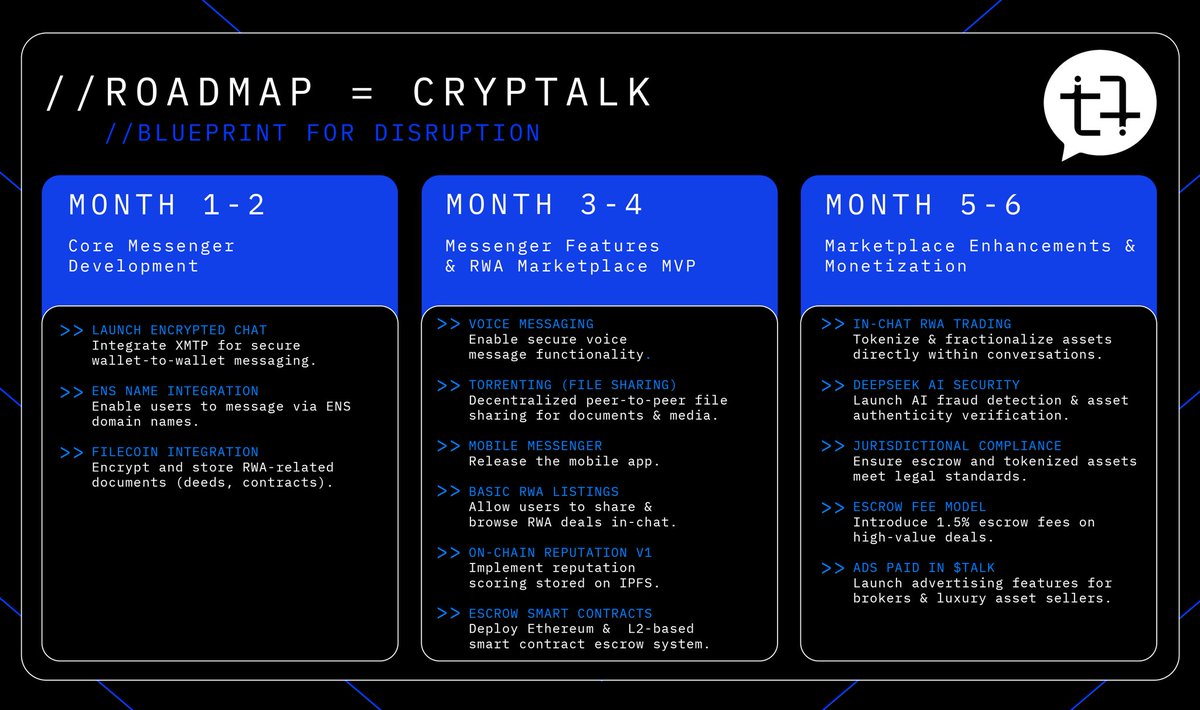 //ROADMAP = CRYPTALK
//BLUEPRINT FOR DISRUPTION

MONTH 1-2
Core Messenger Development

>> LAUNCH ENCRYPTED CHAT
Integrate XMTP for secure wallet-to-wallet messaging.

>> ENS NAME INTEGRATION
Enable users to message via ENS domain names.

>> FILECOIN INTEGRATION
Encrypt and store RWA-related documents (deeds, contracts).

MONTH 3-4
Messenger Features & RWA Marketplace MVP

>> VOICE MESSAGING
Enable secure voice message functionality.

>> TORRENTING (FILE SHARING)
Decentralized peer-to-peer file sharing for documents & media.

>> MOBILE MESSENGER
Release the mobile app.

>> BASIC RWA LISTINGS
Allow users to share & browse RWA deals in-chat.

>> ON-CHAIN REPUTATION V1
Implement reputation scoring stored on IPFS.

>> ESCROW SMART CONTRACTS
Deploy Ethereum & L2-based smart contract escrow system.

MONTH 5-6
Marketplace Enhancements & Monetization

>> IN-CHAT RWA TRADING
Tokenize & fractionalize assets directly within conversations.

>> DEEPSEEK AI SECURITY
Launch AI fraud detection & asset authenticity verification.

>> JURISDICTIONAL COMPLIANCE
Ensure escrow and tokenized assets meet legal standards.

>> ESCROW FEE MODEL
Introduce 1.5% escrow fees on high-value deals.

>> ADS PAID IN $TALK
Launch advertising features for brokers & luxury asset sellers.